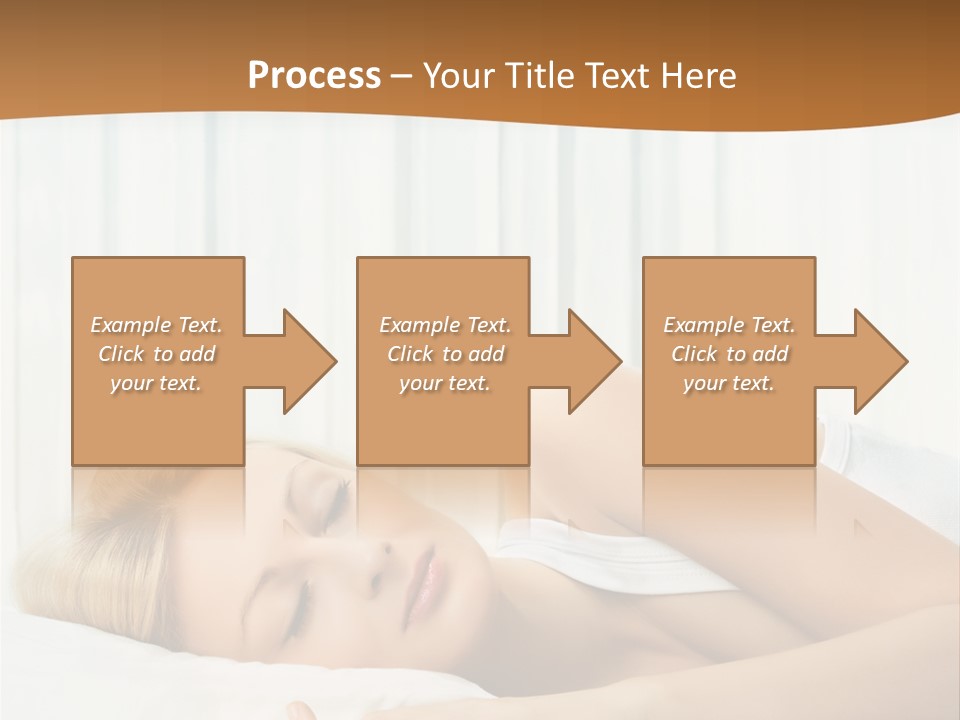 Process – Your Title Text Here

Example Text. Click to add your text.

Example Text. Click to add your text.

Example Text. Click to add your text.